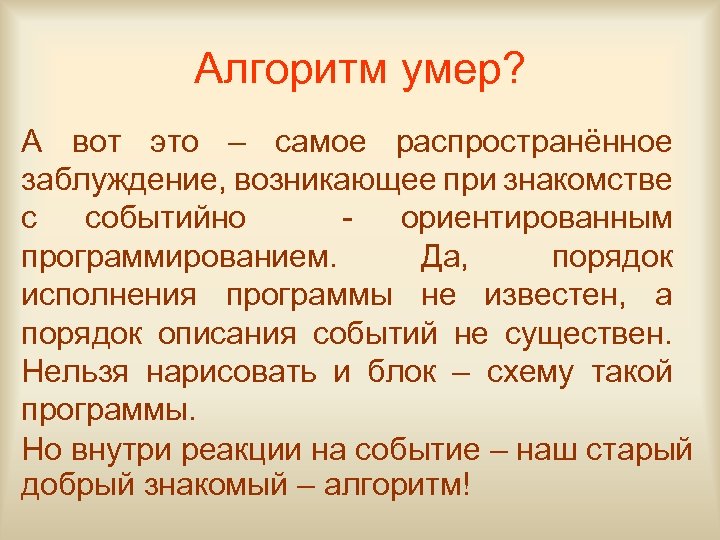 Алгоритм умер?

А вот это – самое распространённое заблуждение, возникающее при знакомстве с событийно - ориентированным программированием. Да, порядок исполнения программы не известен, а порядок описания событий не существен. Нельзя нарисовать и блок – схему такой программы.

Но внутри реакции на событие – наш старый добрый знакомый – алгоритм!